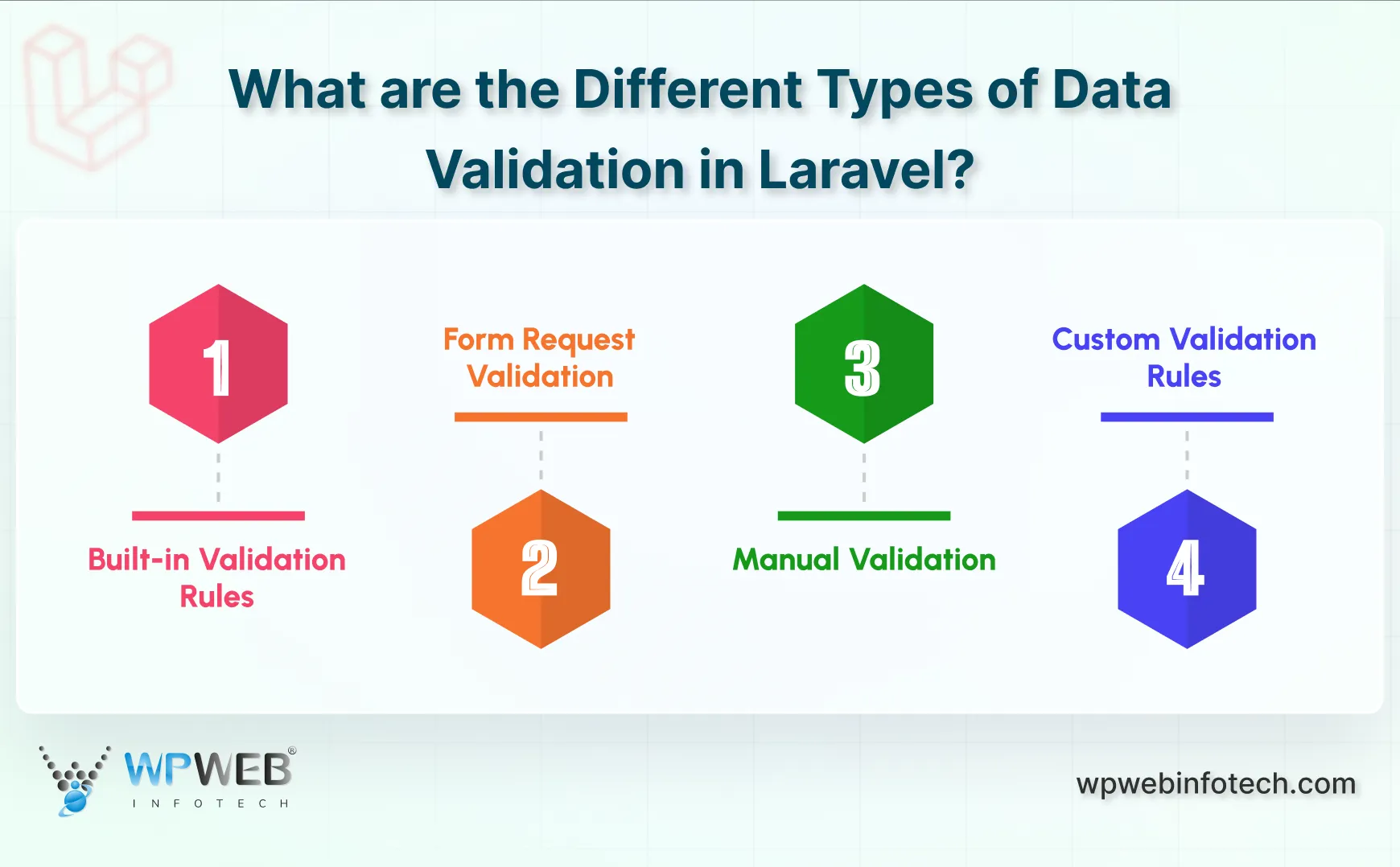 What are the Different Types of Data Validation in Laravel?

1

Built-in Validation Rules

Form Request Validation

2

3

Manual Validation

Custom Validation Rules

4

WPWEB® INFOTECH

wpwebinfotech.com